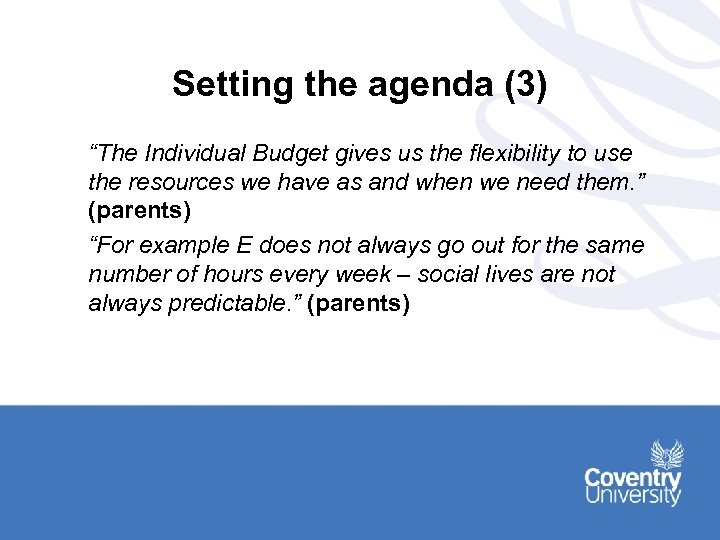 Setting the agenda (3)

“The Individual Budget gives us the flexibility to use the resources we have as and when we need them.” (parents)

“For example E does not always go out for the same number of hours every week – social lives are not always predictable.” (parents)

Coventry University